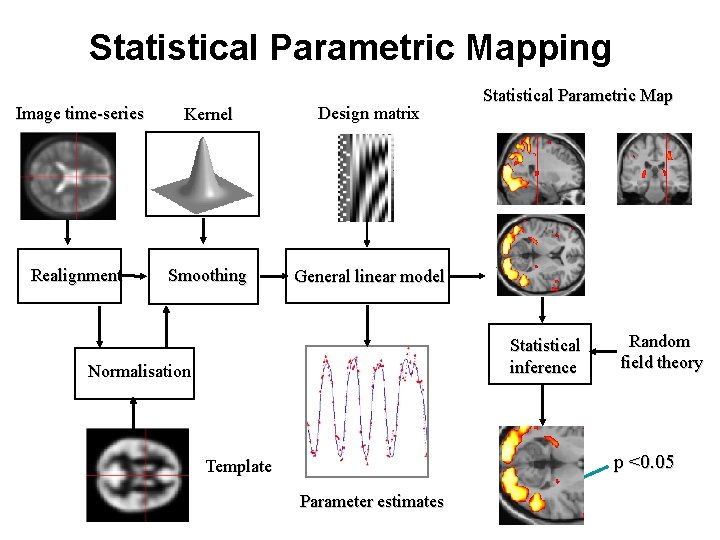 Statistical Parametric Mapping

Image time-series

Kernel

Design matrix

Statistical Parametric Map

Realignment

Smoothing

General linear model

Normalisation

Statistical inference

Random field theory

Template

Parameter estimates

p <0.05